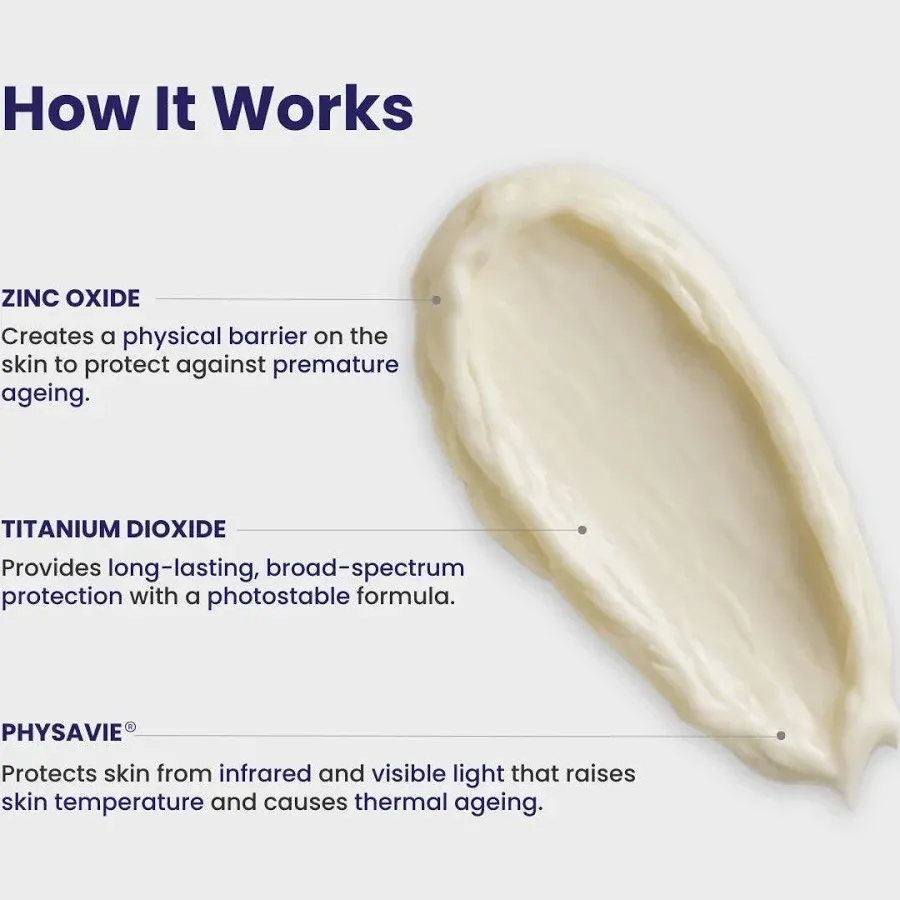 How It Works

ZINC OXIDE

Creates a physical barrier on the skin to protect against premature ageing.

TITANIUM DIOXIDE

Provides long-lasting, broad-spectrum protection with a photostable formula.

PHYSAVIE®

Protects skin from infrared and visible light that raises skin temperature and causes thermal ageing.